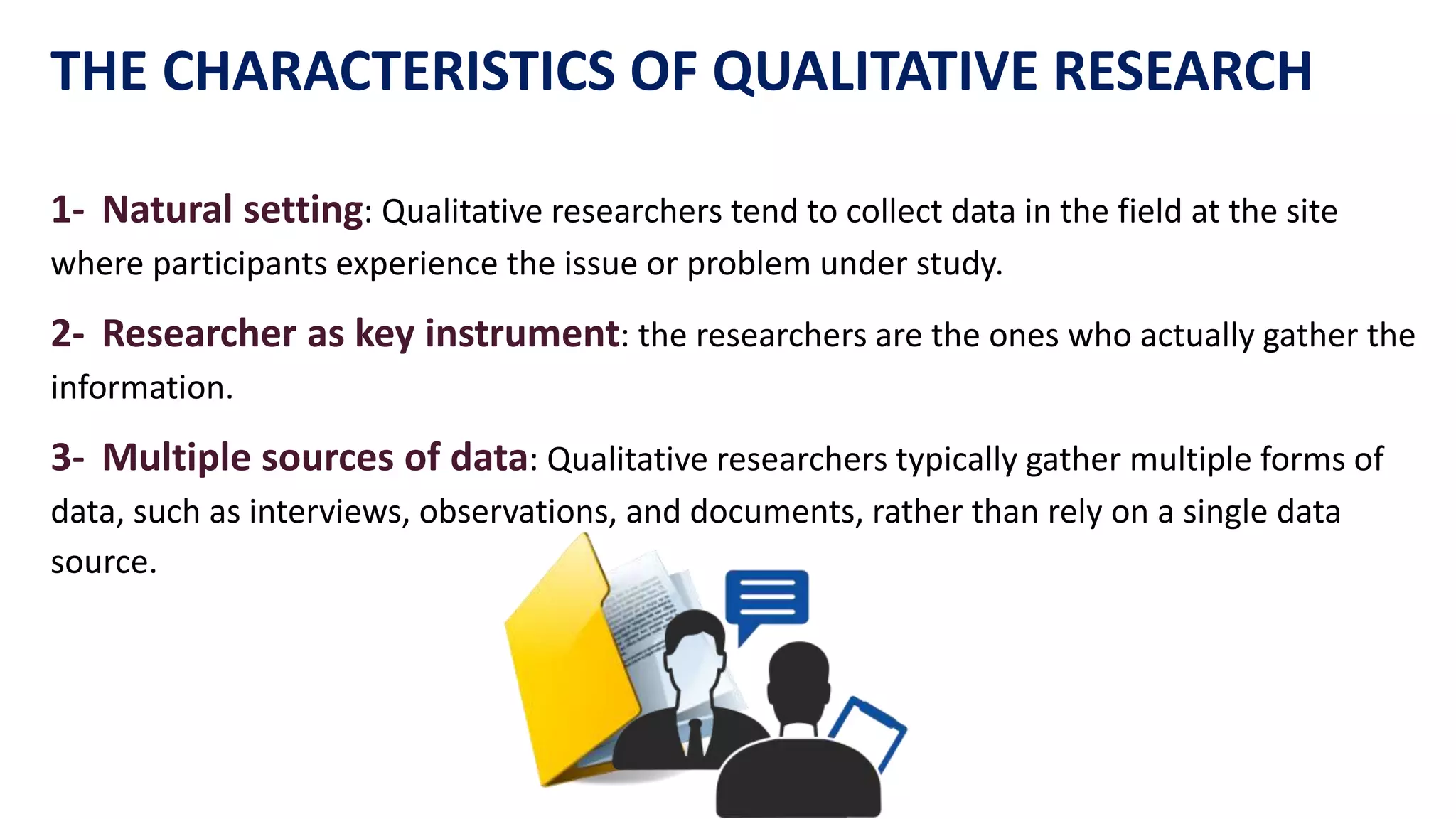 THE CHARACTERISTICS OF QUALITATIVE RESEARCH

1- Natural setting: Qualitative researchers tend to collect data in the field at the site where participants experience the issue or problem under study.

2- Researcher as key instrument: the researchers are the ones who actually gather the information.

3- Multiple sources of data: Qualitative researchers typically gather multiple forms of data, such as interviews, observations, and documents, rather than rely on a single data source.